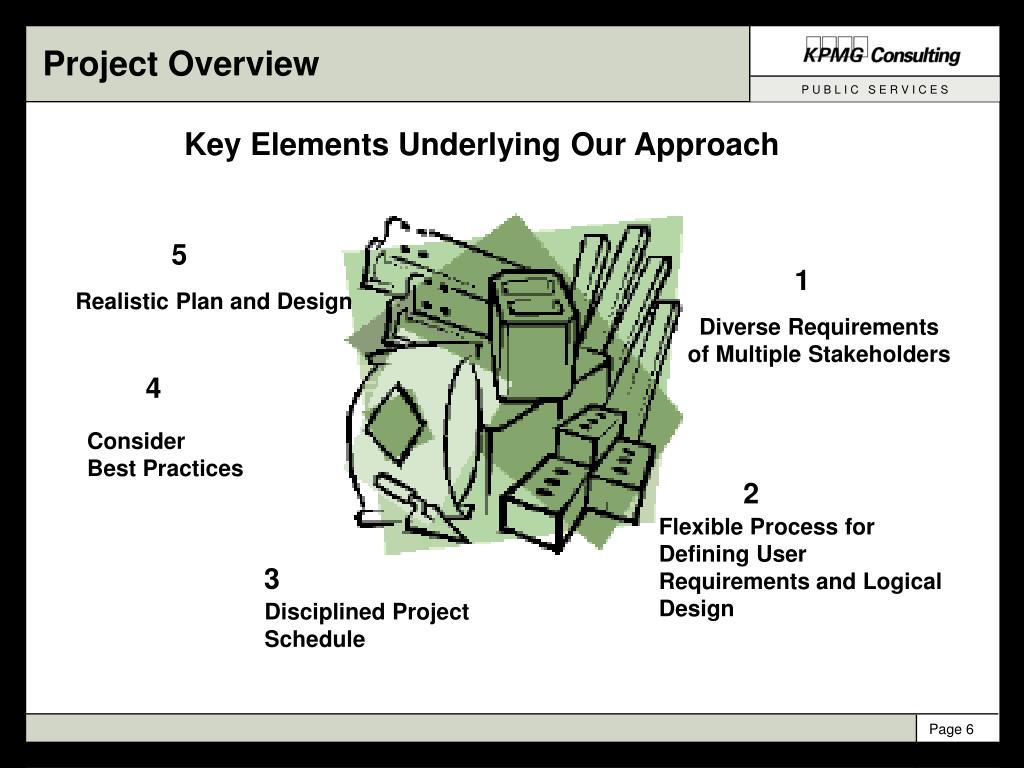 Project Overview

KPMG Consulting

PUBLIC SERVICES

Key Elements Underlying Our Approach

5

Realistic Plan and Design

1

Diverse Requirements of Multiple Stakeholders

4

Consider Best Practices

2

Flexible Process for Defining User Requirements and Logical Design

3

Disciplined Project Schedule

Page 6